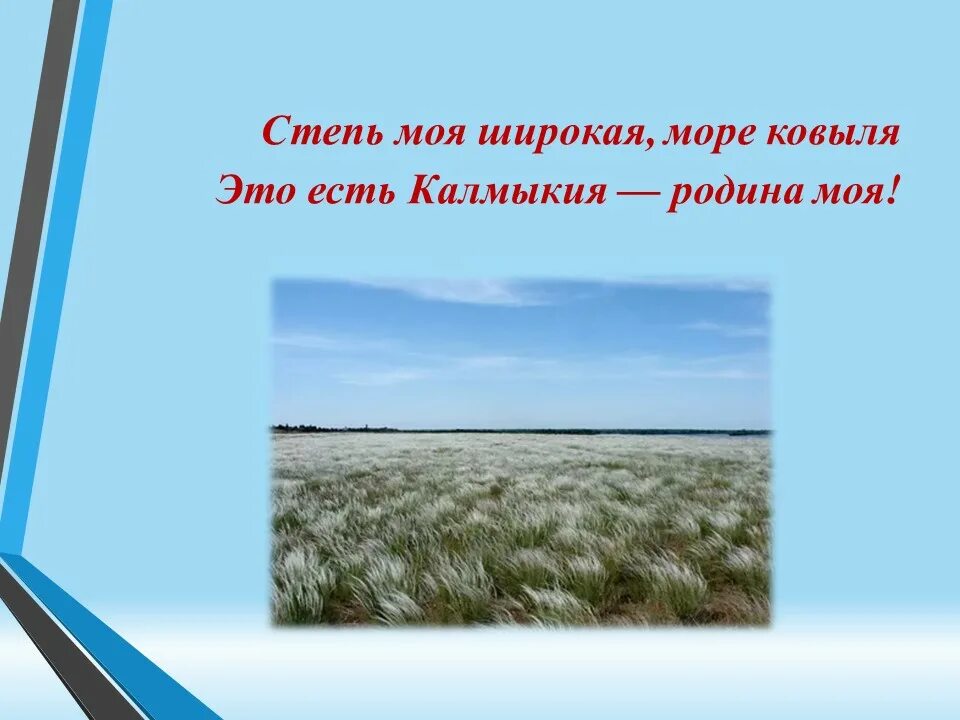 Степь моя широкая, море ковыля
Это есть Калмыкия — родина моя!